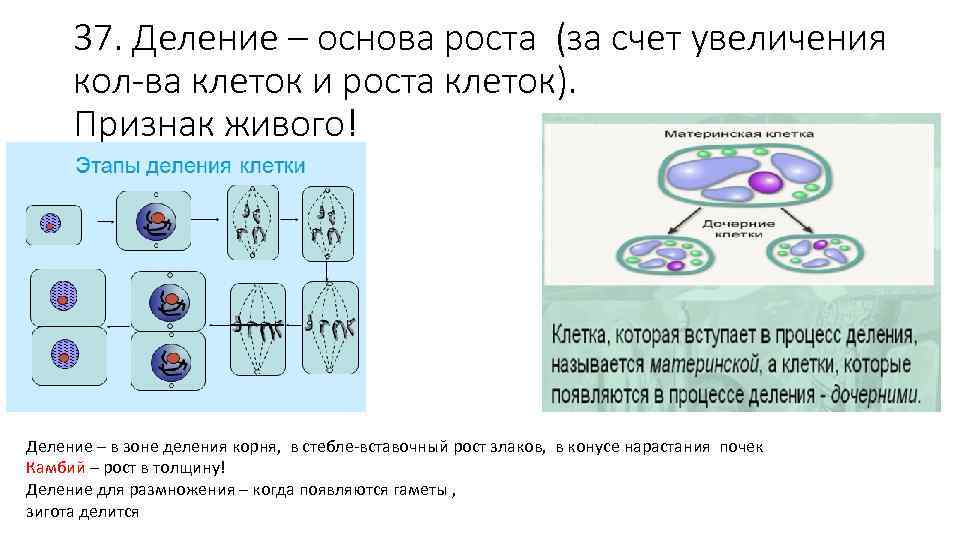 37. Деление – основа роста (за счет увеличения кол-ва клеток и роста клеток). Признак живого!

Этапы деления клетки

Материнская клетка

Дочерние клетки

Клетка, которая вступает в процесс деления, называется материнской, а клетки, которые появляются в процессе деления - дочерними.

Деление – в зоне деления корня, в стебле-вставочный рост злаков, в конусе нарастания почек
Камбий – рост в толщину!
Деление для размножения – когда появляются гаметы ,
зигота делится